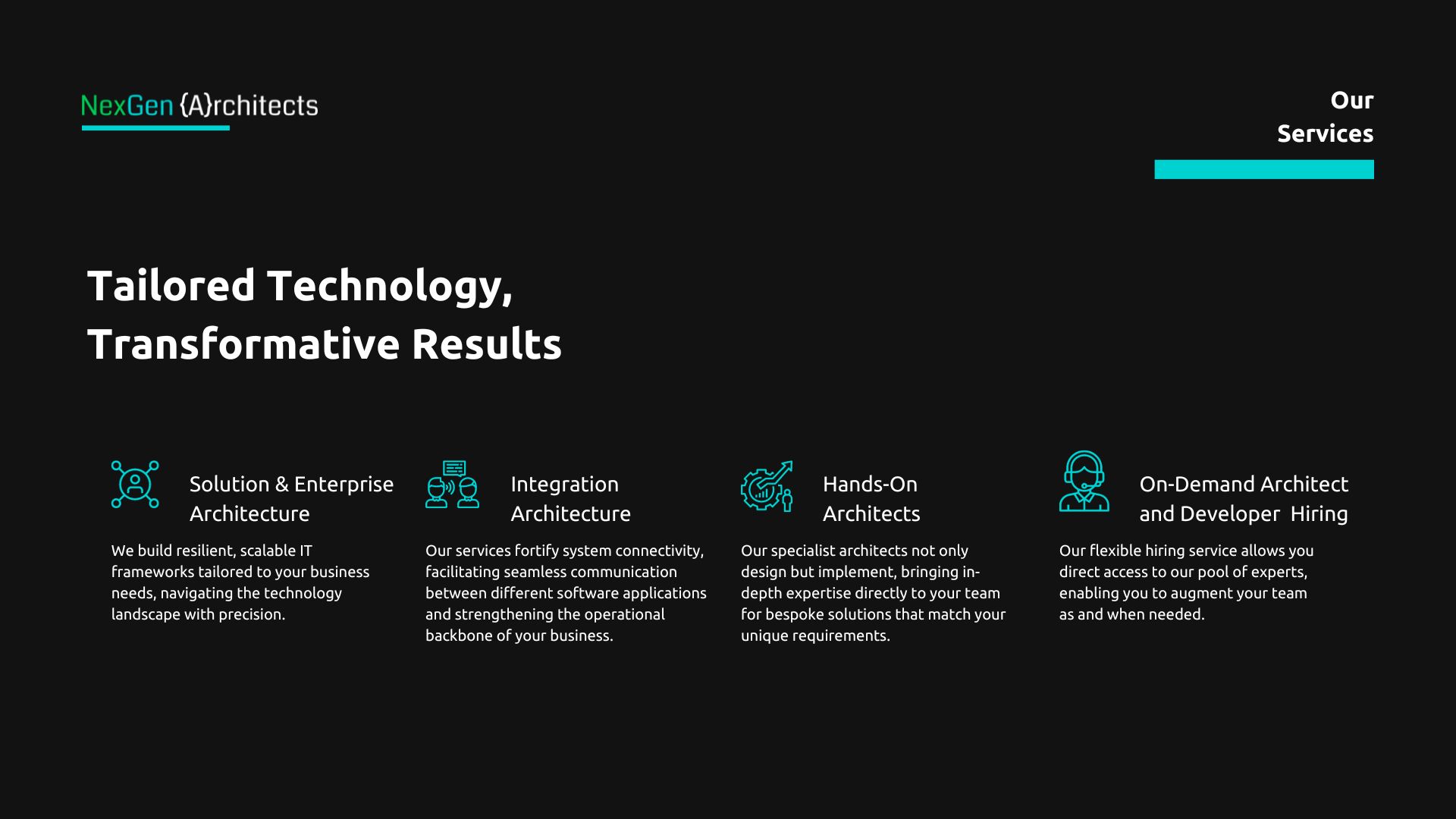 NexGen {A}rchitects

Our Services

Tailored Technology, Transformative Results

Solution & Enterprise Architecture

We build resilient, scalable IT frameworks tailored to your business needs, navigating the technology landscape with precision.

Integration Architecture

Our services fortify system connectivity, facilitating seamless communication between different software applications and strengthening the operational backbone of your business.

Hands-On Architects

Our specialist architects not only design but implement, bringing in-depth expertise directly to your team for bespoke solutions that match your unique requirements.

On-Demand Architect and Developer Hiring

Our flexible hiring service allows you direct access to our pool of experts, enabling you to augment your team as and when needed.